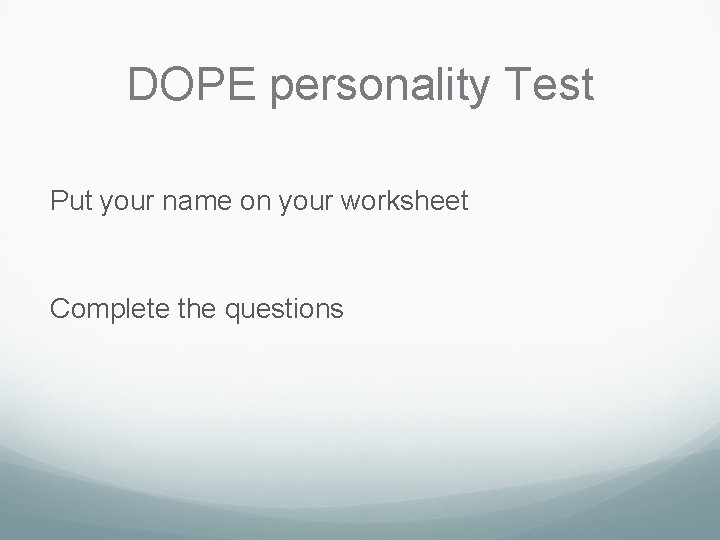 DOPE personality Test

Put your name on your worksheet

Complete the questions